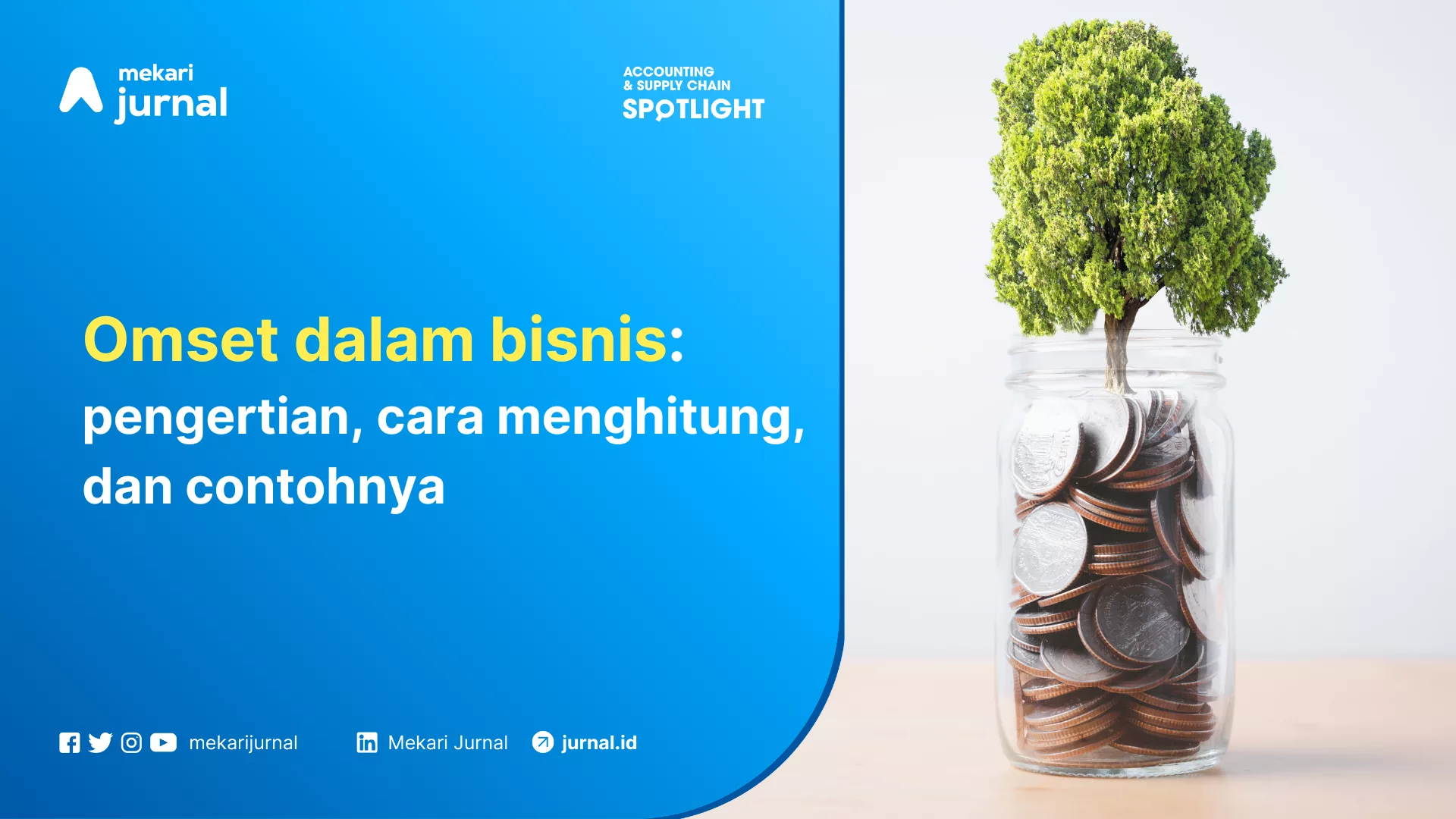 mekari jurnal

ACCOUNTING & SUPPLY CHAIN SPOTLIGHT

Omset dalam bisnis: pengertian, cara menghitung, dan contohnya

mekarijurnal

Mekari Jurnal

jurnal.id